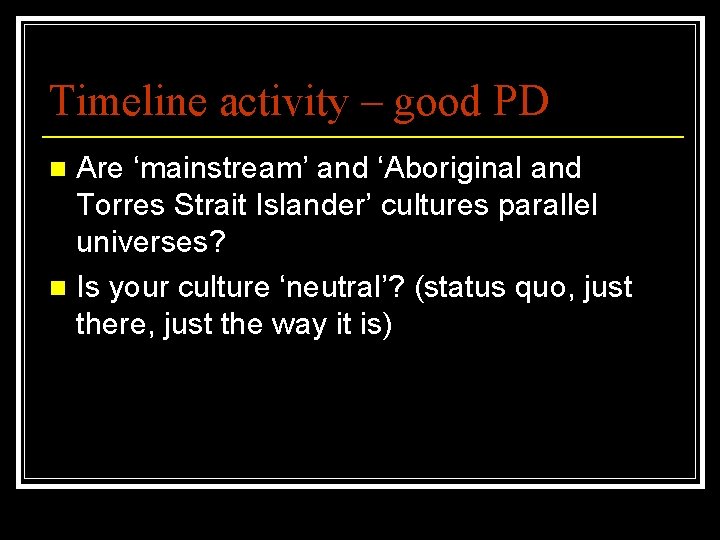 Timeline activity – good PD

■ Are ‘mainstream’ and ‘Aboriginal and Torres Strait Islander’ cultures parallel universes?

■ Is your culture ‘neutral’? (status quo, just there, just the way it is)